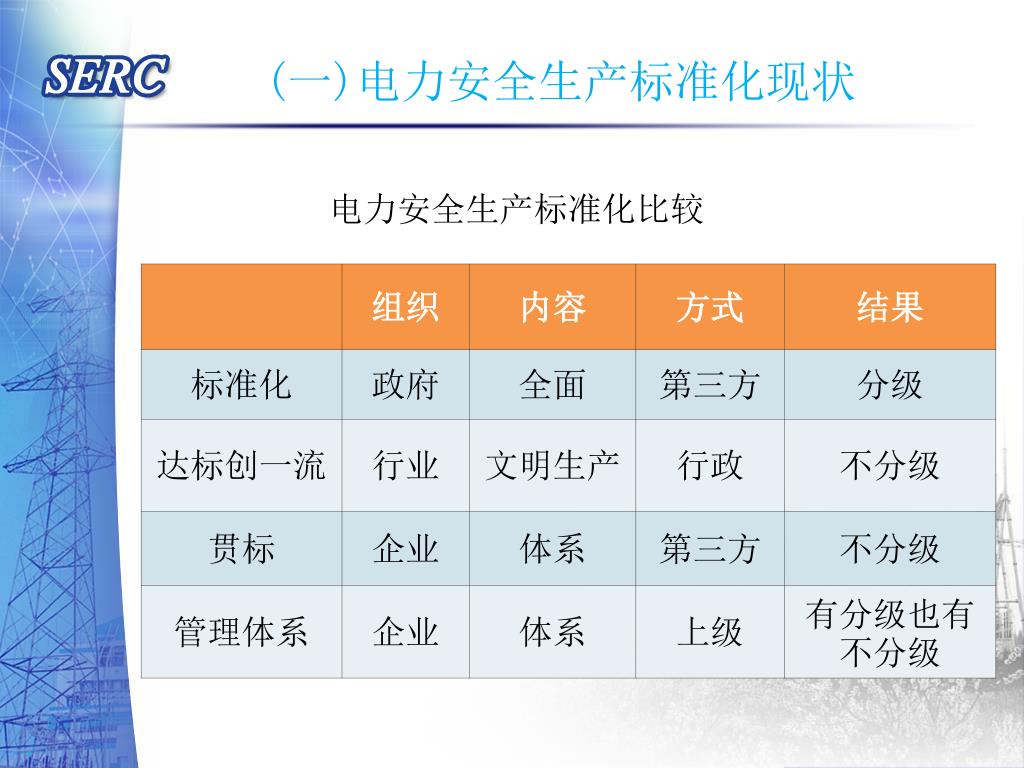 SERC

(一) 电力安全生产标准化现状

电力安全生产标准化比较

|  | 组织 | 内容 | 方式 | 结果 |
|---|---|---|---|---|
| 标准化 | 政府 | 全面 | 第三方 | 分级 |
| 达标创一流 | 行业 | 文明生产 | 行政 | 不分级 |
| 贯标 | 企业 | 体系 | 第三方 | 不分级 |
| 管理体系 | 企业 | 体系 | 上级 | 有分级也有不分级 |